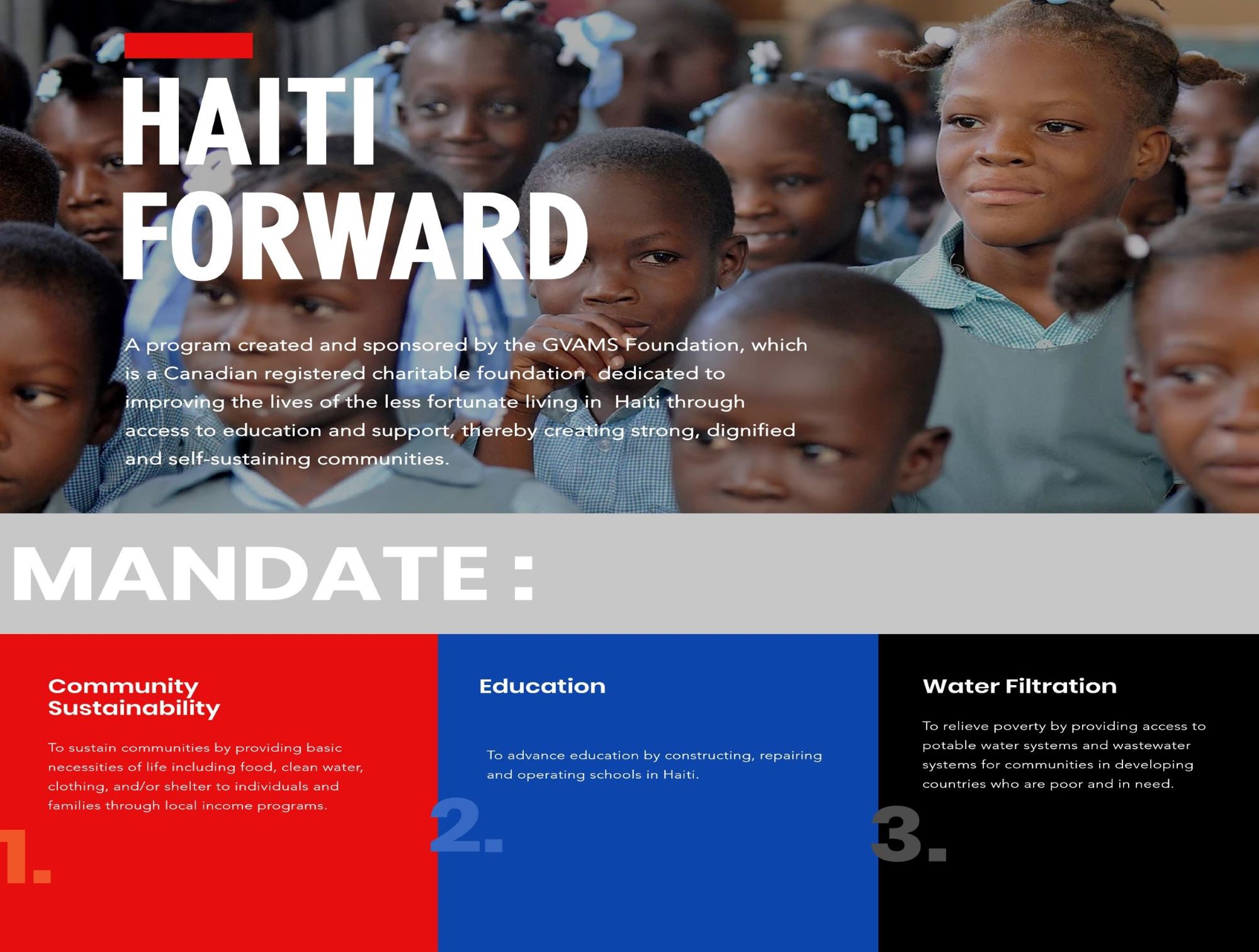 HAITI FORWARD

A program created and sponsored by the GVAMS Foundation, which is a Canadian registered charitable foundation dedicated to improving the lives of the less fortunate living in Haiti through access to education and support, thereby creating strong, dignified and self-sustaining communities.

MANDATE :

Community Sustainability

To sustain communities by providing basic necessities of life including food, clean water, clothing, and/or shelter to individuals and families through local income programs.

1.

Education

To advance education by constructing, repairing and operating schools in Haiti.

2.

Water Filtration

To relieve poverty by providing access to potable water systems and wastewater systems for communities in developing countries who are poor and in need.

3.